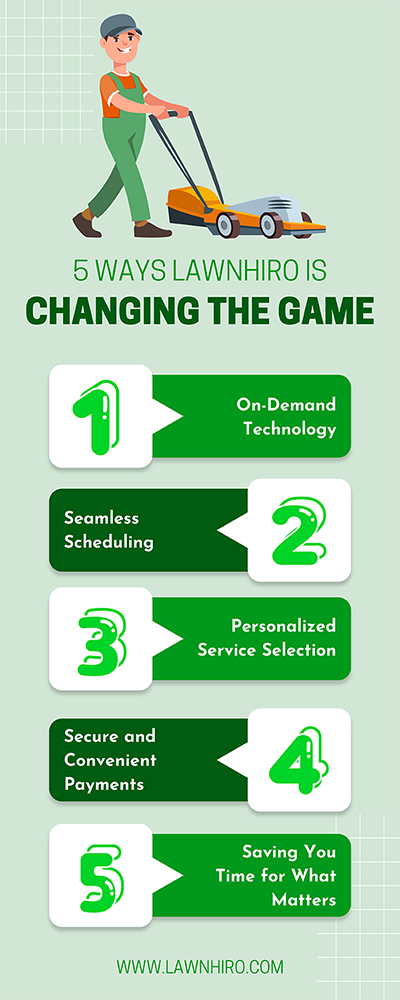 5 WAYS LAWNHIRO IS
CHANGING THE GAME

1
On-Demand Technology

Seamless Scheduling
2

3
Personalized Service Selection

Secure and Convenient Payments
4

5
Saving You Time for What Matters

WWW.LAWNHIRO.COM